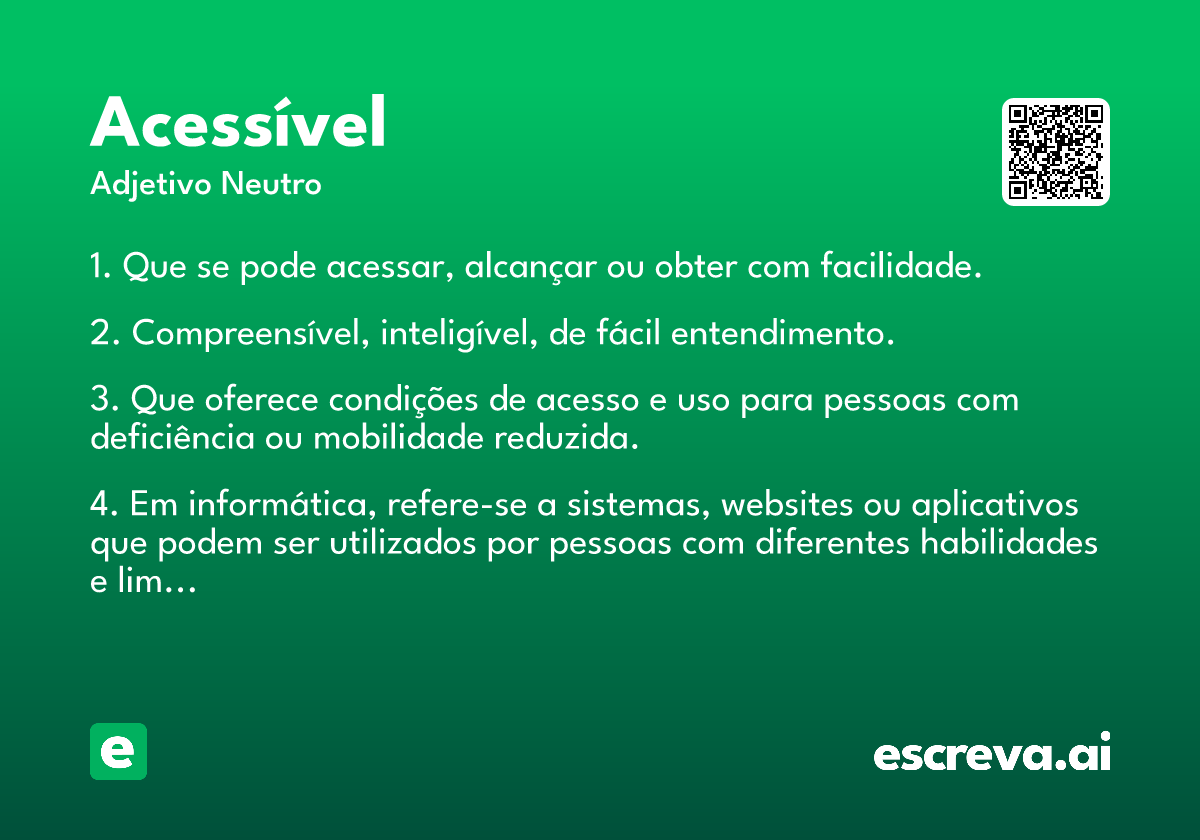 Acessível
Adjetivo Neutro

1. Que se pode acessar, alcançar ou obter com facilidade.

2. Compreensível, inteligível, de fácil entendimento.

3. Que oferece condições de acesso e uso para pessoas com deficiência ou mobilidade reduzida.

4. Em informática, refere-se a sistemas, websites ou aplicativos que podem ser utilizados por pessoas com diferentes habilidades e lim...

e

escreva.ai